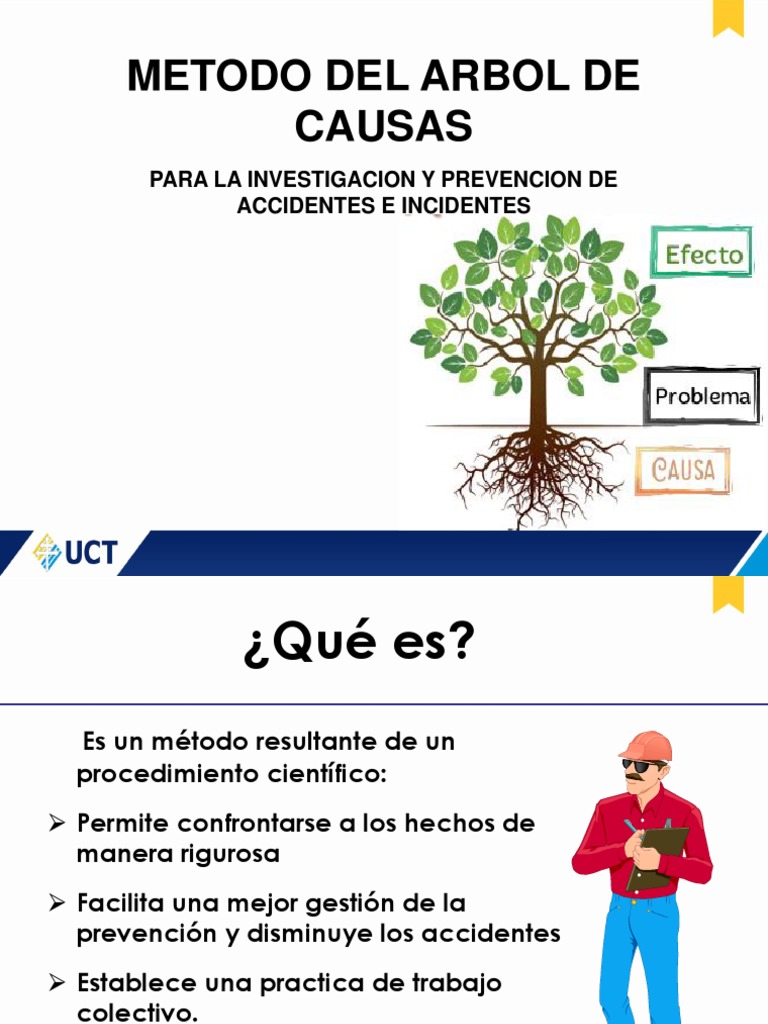 METODO DEL ARBOL DE CAUSAS

PARA LA INVESTIGACION Y PREVENCION DE ACCIDENTES E INCIDENTES

Efecto

Problema

CAUSA

UCT

¿Qué es?

Es un método resultante de un procedimiento científico:

➢ Permite confrontarse a los hechos de manera rigurosa

➢ Facilita una mejor gestión de la prevención y disminuye los accidentes

➢ Establece una practica de trabajo colectivo.